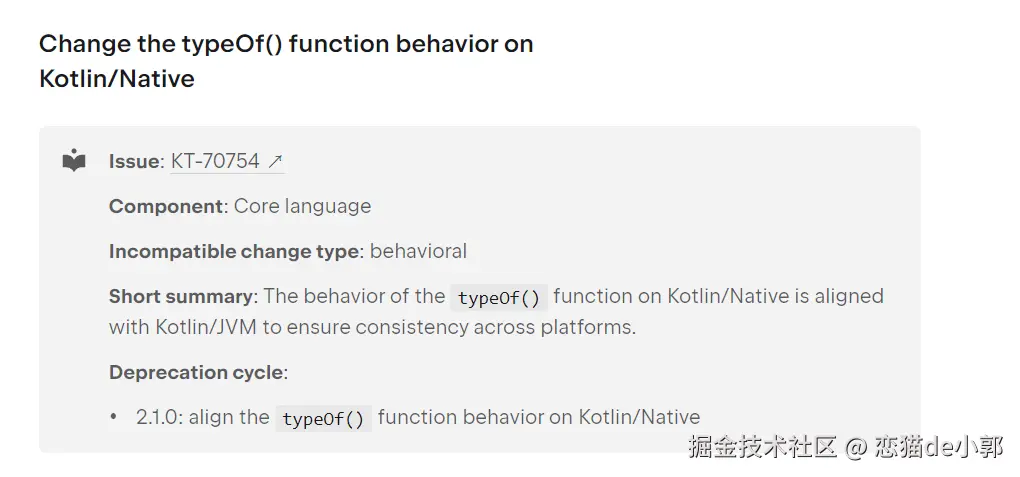 Change the typeOf() function behavior on Kotlin/Native

Issue: KT-70754 ↗

Component: Core language

Incompatible change type: behavioral

Short summary: The behavior of the typeOf() function on Kotlin/Native is aligned with Kotlin/JVM to ensure consistency across platforms.

Deprecation cycle:

• 2.1.0: align the typeOf() function behavior on Kotlin/Native

掘金技术社区 @ 恋猫de小郭